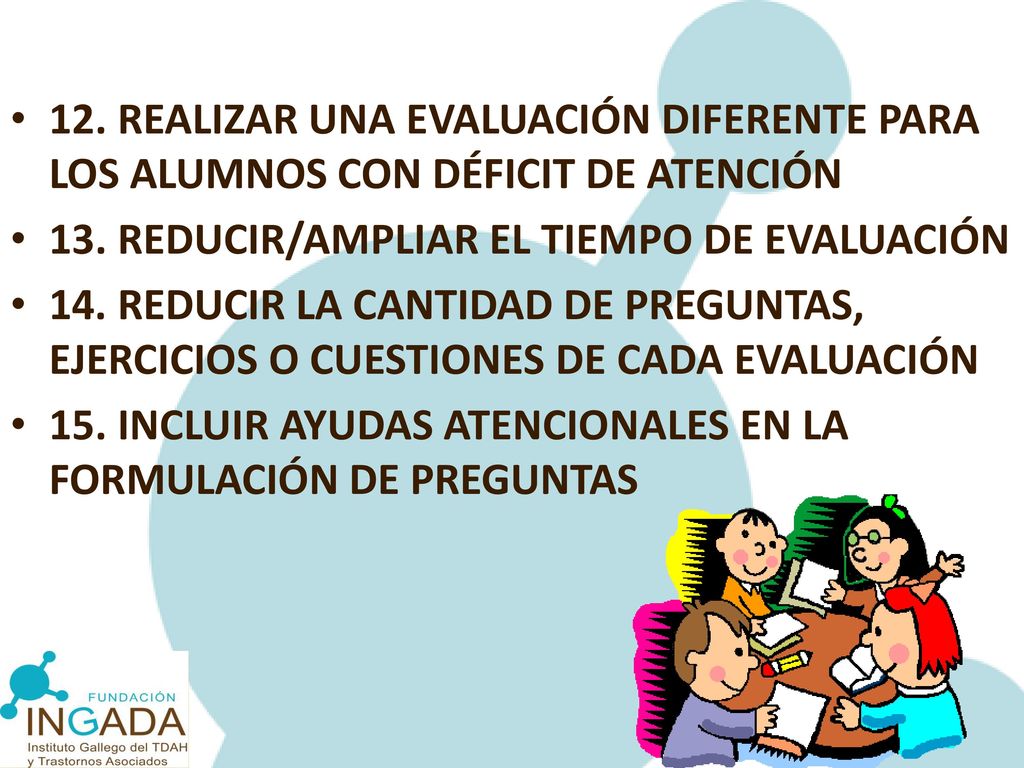 • 12. REALIZAR UNA EVALUACIÓN DIFERENTE PARA LOS ALUMNOS CON DÉFICIT DE ATENCIÓN
• 13. REDUCIR/AMPLIAR EL TIEMPO DE EVALUACIÓN
• 14. REDUCIR LA CANTIDAD DE PREGUNTAS, EJERCICIOS O CUESTIONES DE CADA EVALUACIÓN
• 15. INCLUIR AYUDAS ATENCIONALES EN LA FORMULACIÓN DE PREGUNTAS

FUNDACIÓN
INGADA
Instituto Gallego del TDAH
y Trastornos Asociados